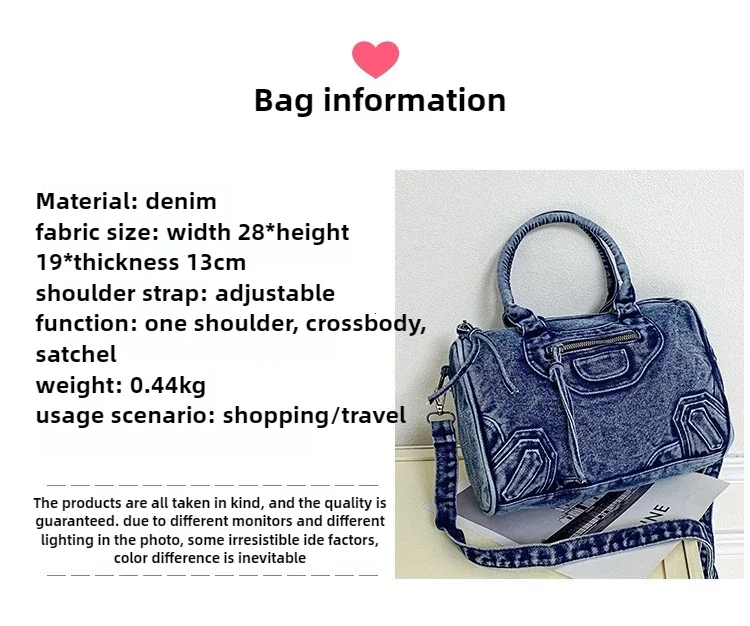 Bag information

Material: denim
fabric size: width 28*height 19*thickness 13cm
shoulder strap: adjustable
function: one shoulder, crossbody, satchel
weight: 0.44kg
usage scenario: shopping/travel

The products are all taken in kind, and the quality is guaranteed. due to different monitors and different lighting in the photo, some irresistible ide factors, color difference is inevitable

NE